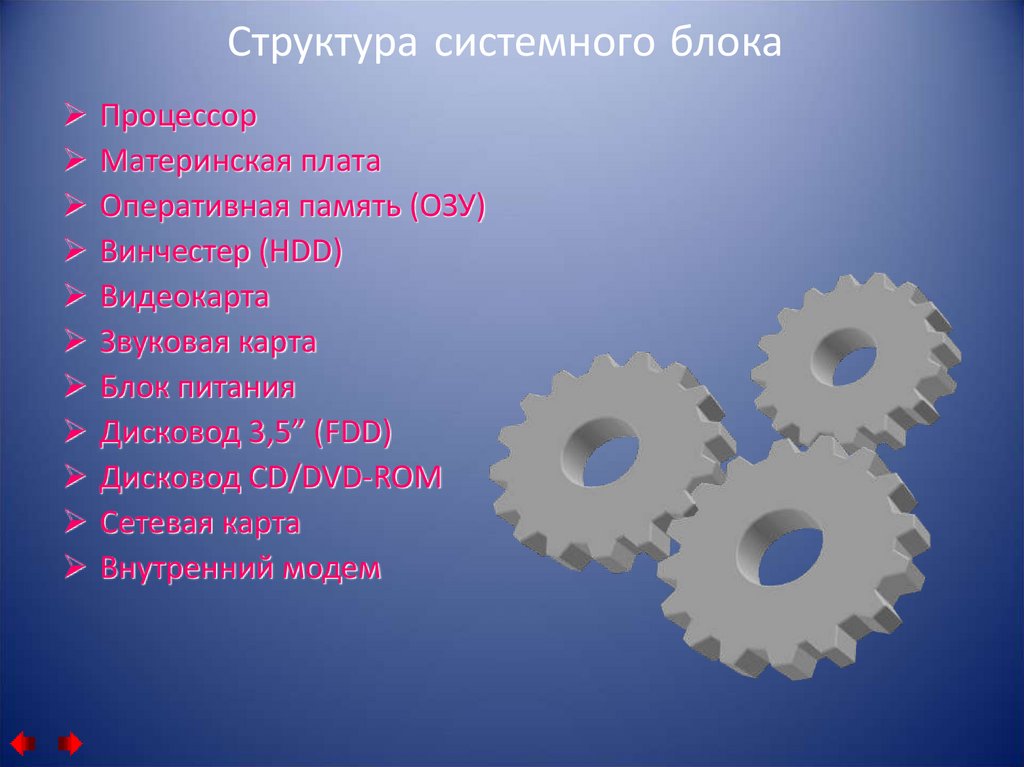 Структура системного блока

➢ Процессор
➢ Материнская плата
➢ Оперативная память (ОЗУ)
➢ Винчестер (HDD)
➢ Видеокарта
➢ Звуковая карта
➢ Блок питания
➢ Дисковод 3,5” (FDD)
➢ Дисковод CD/DVD-ROM
➢ Сетевая карта
➢ Внутренний модем